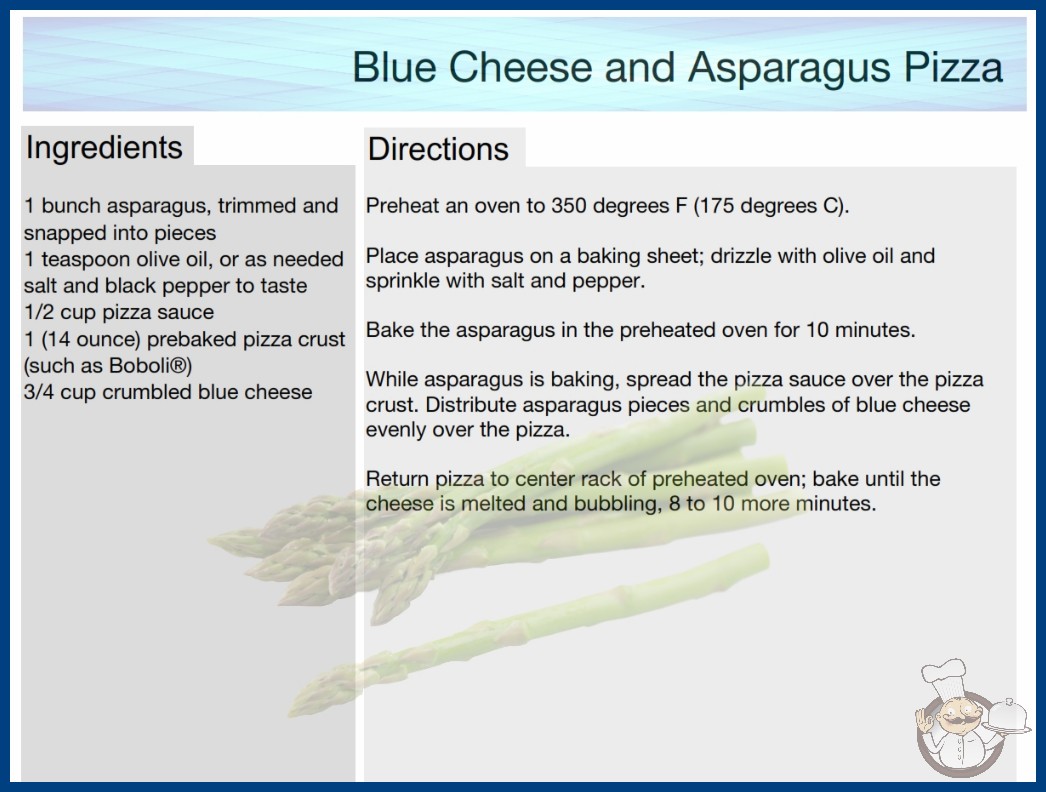 Blue Cheese and Asparagus Pizza

Ingredients

1 bunch asparagus, trimmed and snapped into pieces
1 teaspoon olive oil, or as needed
salt and black pepper to taste
1/2 cup pizza sauce
1 (14 ounce) prebaked pizza crust (such as Boboli®)
3/4 cup crumbled blue cheese

Directions

Preheat an oven to 350 degrees F (175 degrees C).

Place asparagus on a baking sheet; drizzle with olive oil and sprinkle with salt and pepper.

Bake the asparagus in the preheated oven for 10 minutes.

While asparagus is baking, spread the pizza sauce over the pizza crust. Distribute asparagus pieces and crumbles of blue cheese evenly over the pizza.

Return pizza to center rack of preheated oven; bake until the cheese is melted and bubbling, 8 to 10 more minutes.